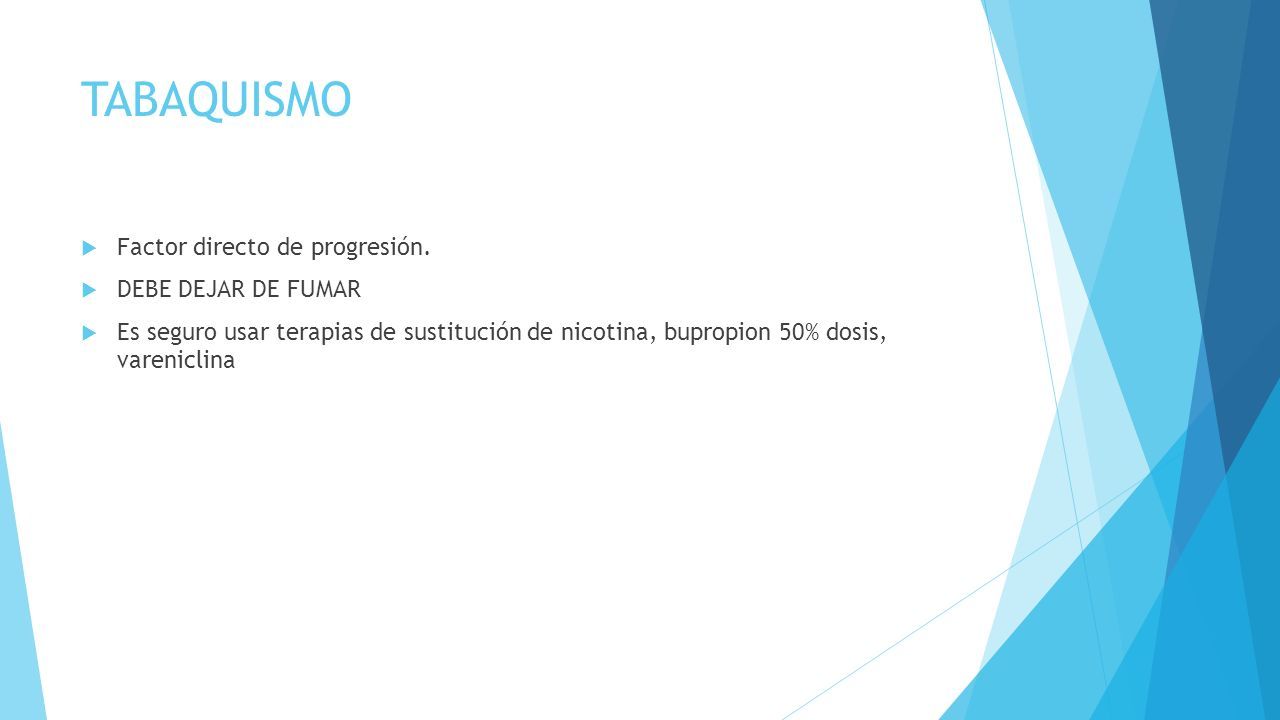 TABAQUISMO

Factor directo de progresión.

DEBE DEJAR DE FUMAR

Es seguro usar terapias de sustitución de nicotina, bupropion 50% dosis, vareniclina